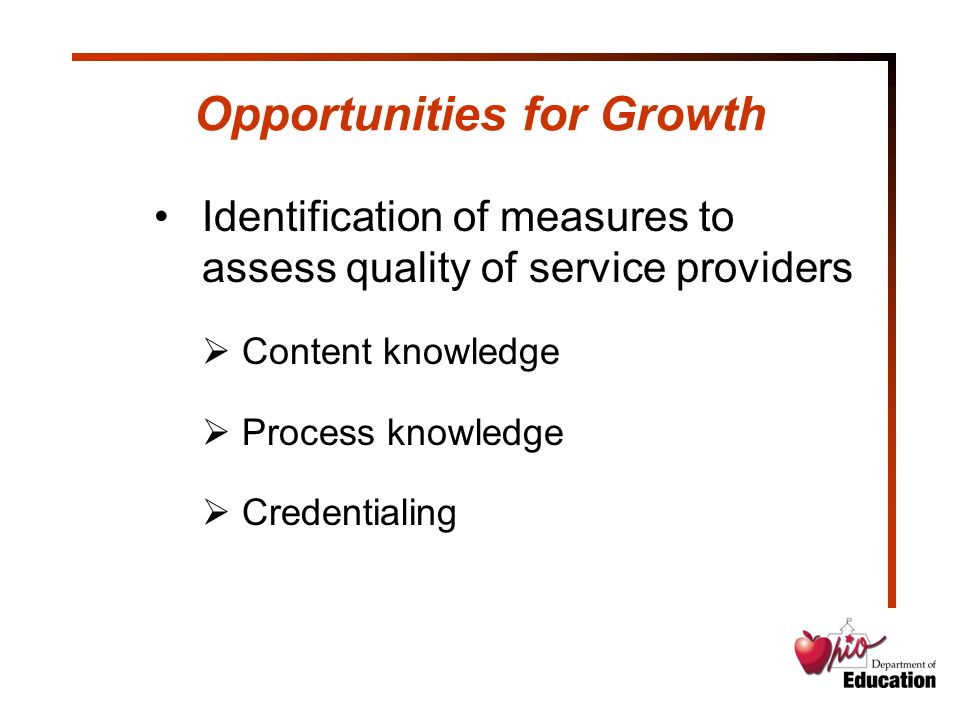 Opportunities for Growth

• Identification of measures to assess quality of service providers

➢ Content knowledge

➢ Process knowledge

➢ Credentialing

Ohio Department of Education